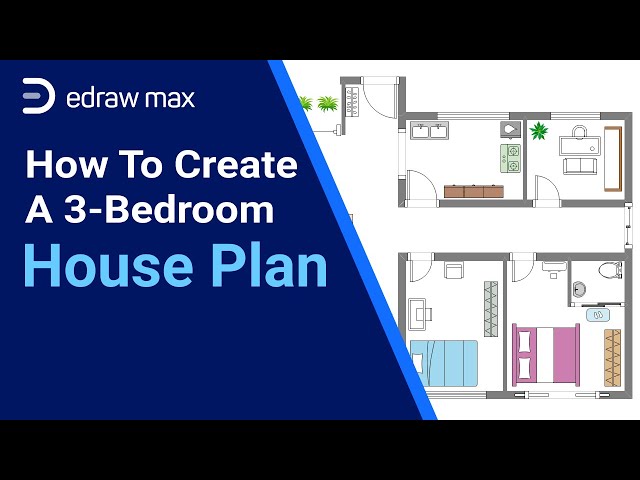 edraw max

How To Create A 3-Bedroom

House Plan